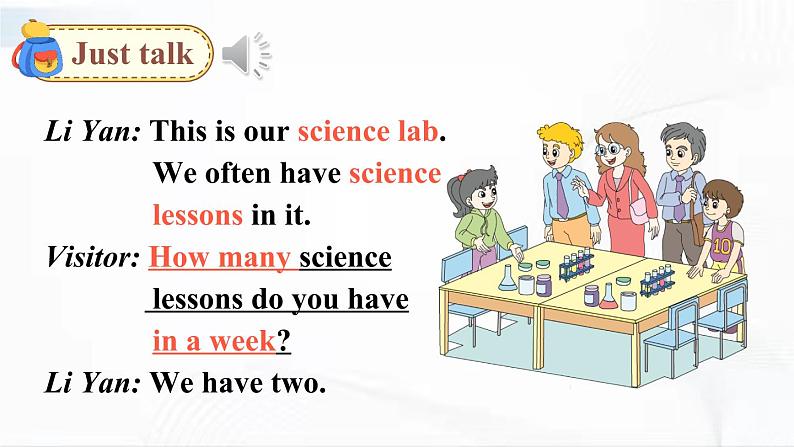 Just talk

Li Yan: This is our science lab. We often have science lessons in it.

Visitor: How many science lessons do you have in a week?

Li Yan: We have two.

10